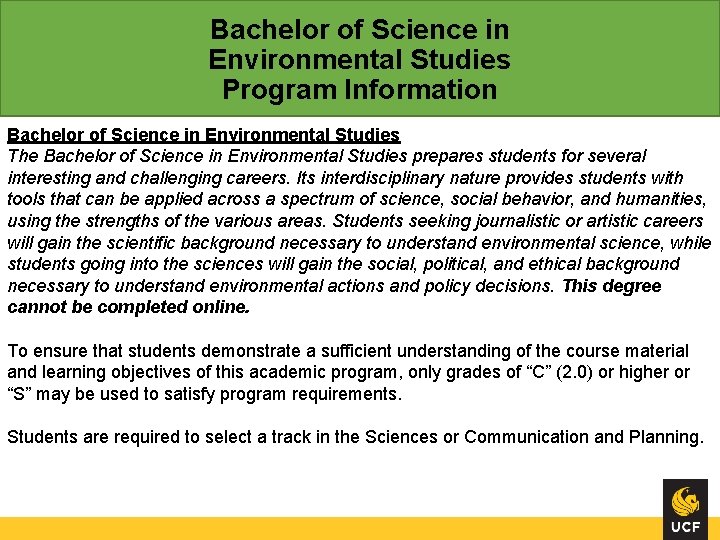 Bachelor of Science in Environmental Studies Program Information

Bachelor of Science in Environmental Studies
The Bachelor of Science in Environmental Studies prepares students for several interesting and challenging careers. Its interdisciplinary nature provides students with tools that can be applied across a spectrum of science, social behavior, and humanities, using the strengths of the various areas. Students seeking journalistic or artistic careers will gain the scientific background necessary to understand environmental science, while students going into the sciences will gain the social, political, and ethical background necessary to understand environmental actions and policy decisions. This degree cannot be completed online.

To ensure that students demonstrate a sufficient understanding of the course material and learning objectives of this academic program, only grades of “C” (2.0) or higher or “S” may be used to satisfy program requirements.

Students are required to select a track in the Sciences or Communication and Planning.

UCF